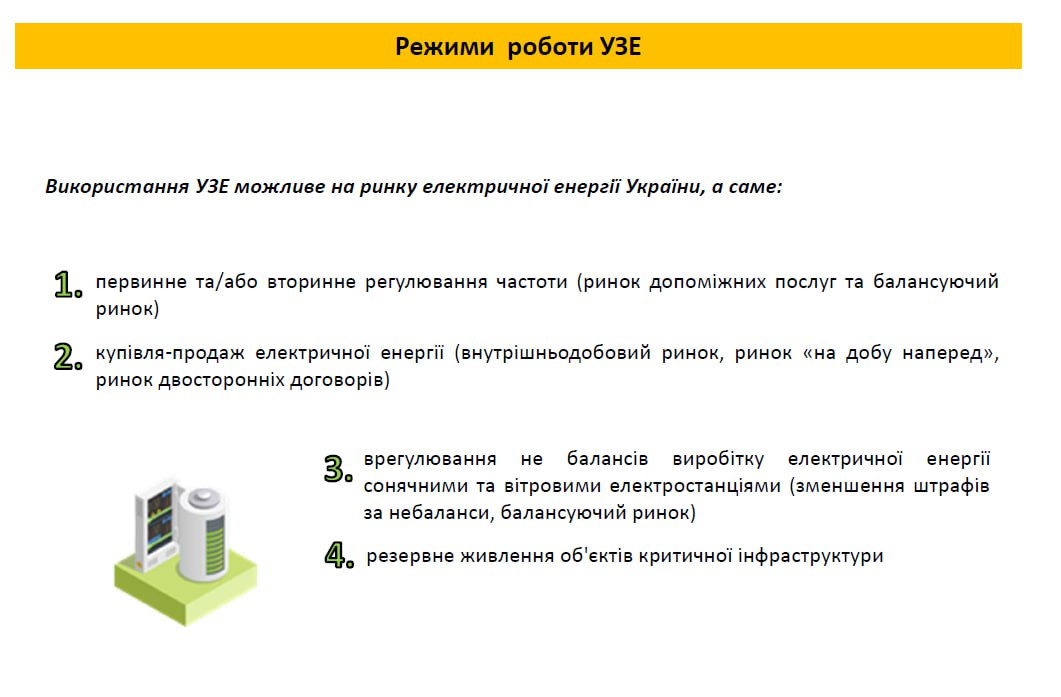 Режими роботи УЗЕ

Використання УЗЕ можливе на ринку електричної енергії України, а саме:

1. первинне та/або вторинне регулювання частоти (ринок допоміжних послуг та балансуючий ринок)

2. купівля-продаж електричної енергії (внутрішньодобовий ринок, ринок «на добу наперед», ринок двосторонніх договорів)

3. врегулювання не балансів виробітку електричної енергії сонячними та вітровими електростанціями (зменшення штрафів за небаланси, балансуючий ринок)

4. резервне живлення об'єктів критичної інфраструктури